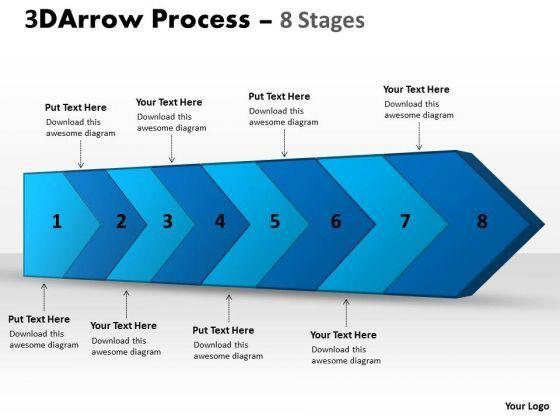 3DArrow Process – 8 Stages

Put Text Here
Download this awesome diagram

Your Text Here
Download this awesome diagram

Put Text Here
Download this awesome diagram

Your Text Here
Download this awesome diagram

1 2 3 4 5 6 7 8

Put Text Here
Download this awesome diagram

Your Text Here
Download this awesome diagram

Put Text Here
Download this awesome diagram

Your Text Here
Download this awesome diagram

Your Logo